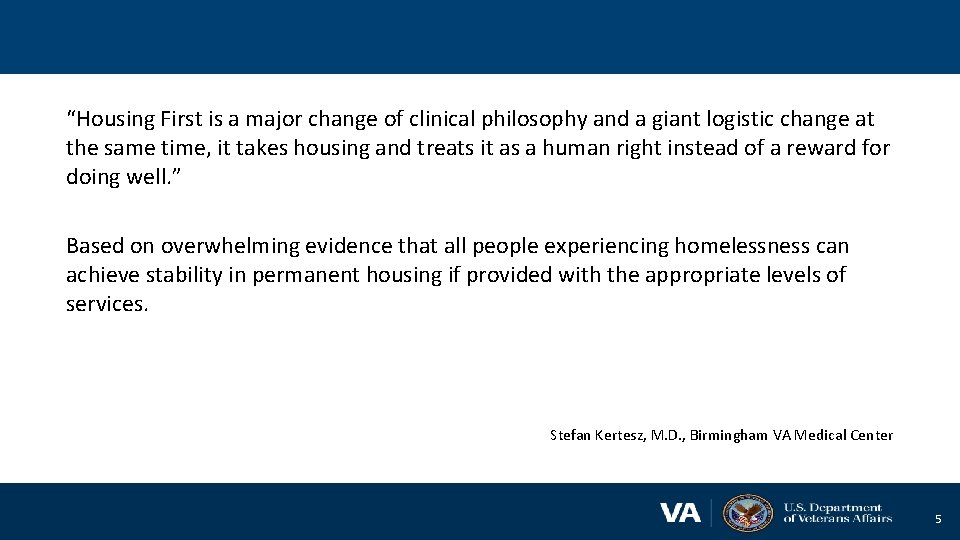 “Housing First is a major change of clinical philosophy and a giant logistic change at the same time, it takes housing and treats it as a human right instead of a reward for doing well.”

Based on overwhelming evidence that all people experiencing homelessness can achieve stability in permanent housing if provided with the appropriate levels of services.

Stefan Kertesz, M.D., Birmingham VA Medical Center

VA

U.S. Department of Veterans Affairs

5